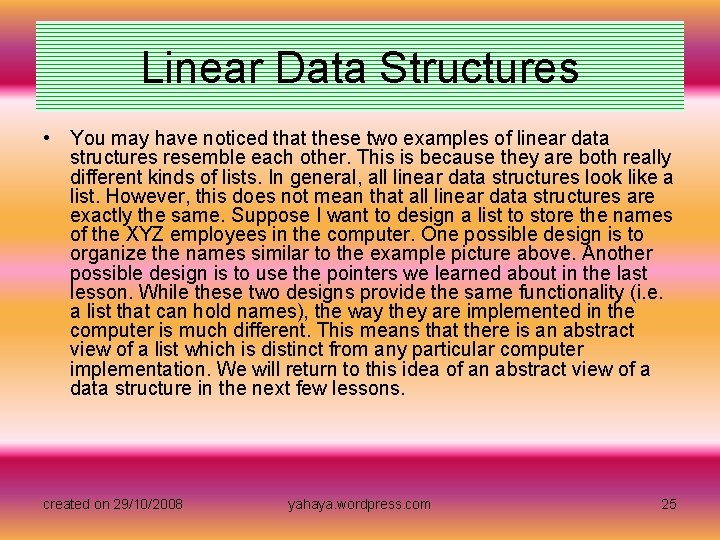 Linear Data Structures

• You may have noticed that these two examples of linear data structures resemble each other. This is because they are both really different kinds of lists. In general, all linear data structures look like a list. However, this does not mean that all linear data structures are exactly the same. Suppose I want to design a list to store the names of the XYZ employees in the computer. One possible design is to organize the names similar to the example picture above. Another possible design is to use the pointers we learned about in the last lesson. While these two designs provide the same functionality (i.e. a list that can hold names), the way they are implemented in the computer is much different. This means that there is an abstract view of a list which is distinct from any particular computer implementation. We will return to this idea of an abstract view of a data structure in the next few lessons.

created on 29/10/2008 yahaya.wordpress.com 25